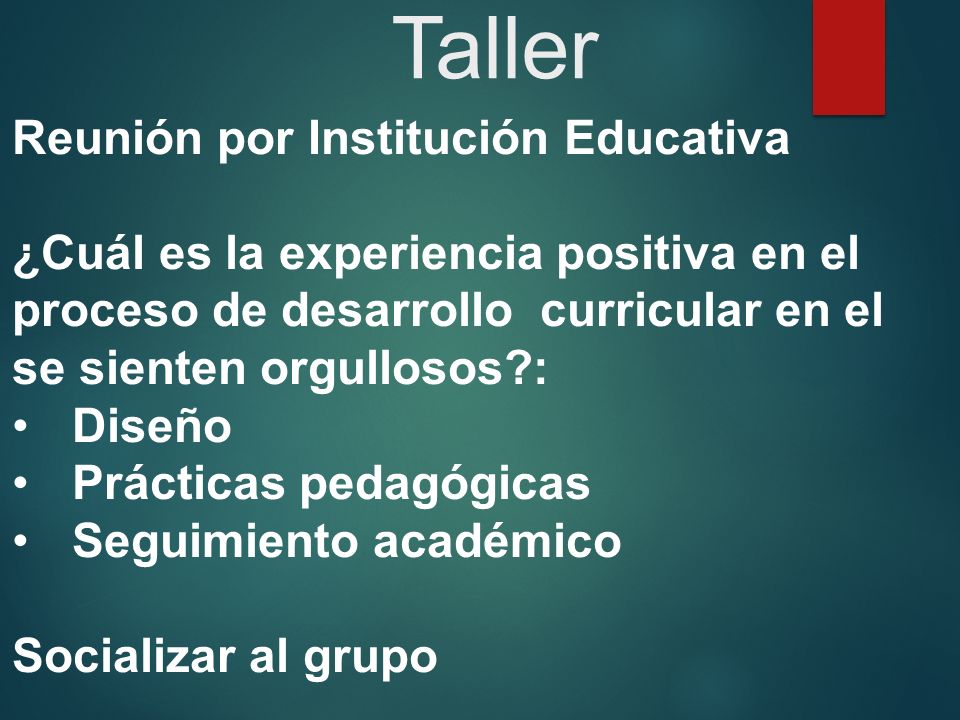 Taller

Reunión por Institución Educativa

¿Cuál es la experiencia positiva en el proceso de desarrollo curricular en el se sienten orgullosos?:
• Diseño
• Prácticas pedagógicas
• Seguimiento académico

Socializar al grupo